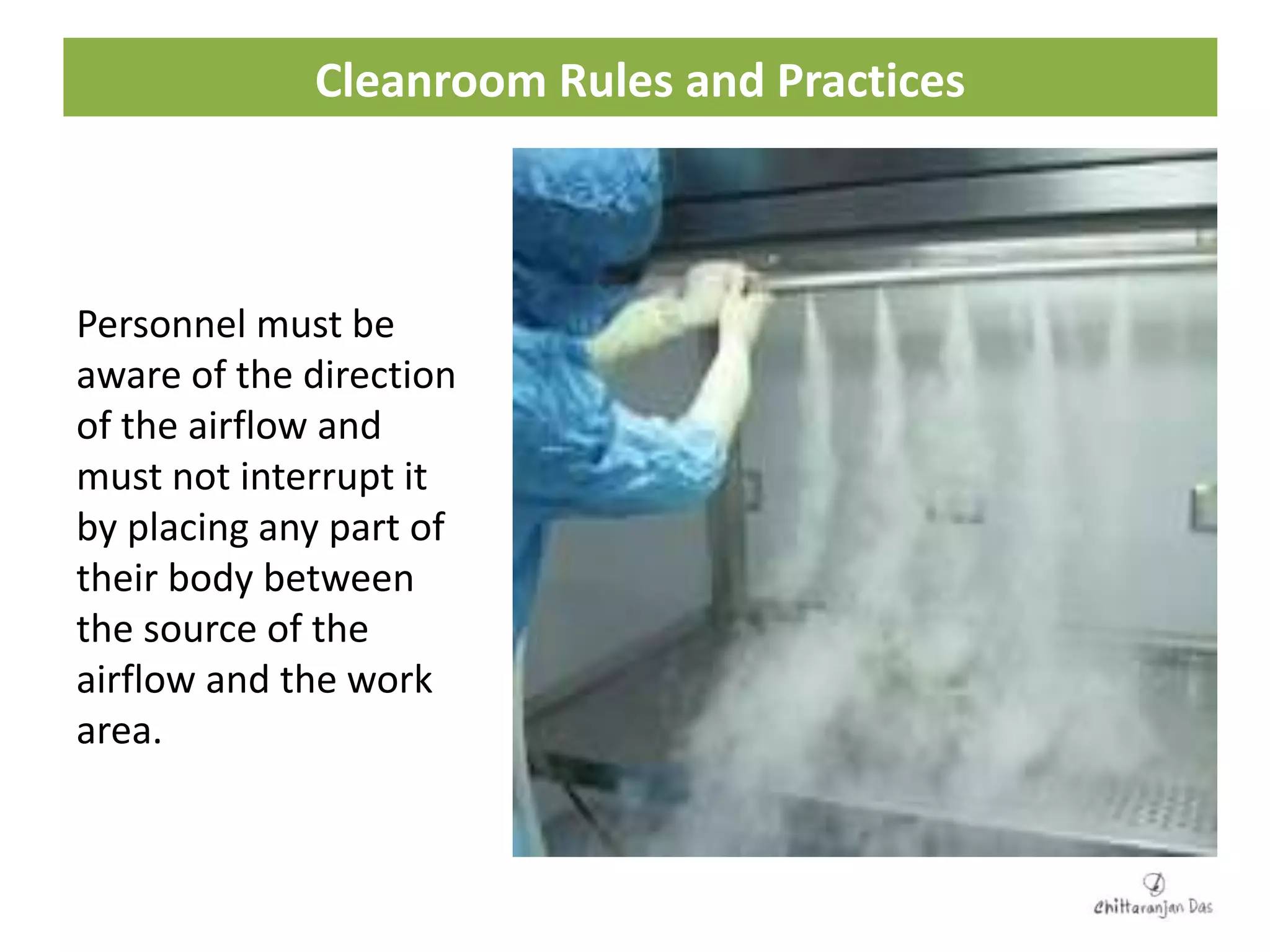 Cleanroom Rules and Practices

Personnel must be aware of the direction of the airflow and must not interrupt it by placing any part of their body between the source of the airflow and the work area.

Chittaranjan Das